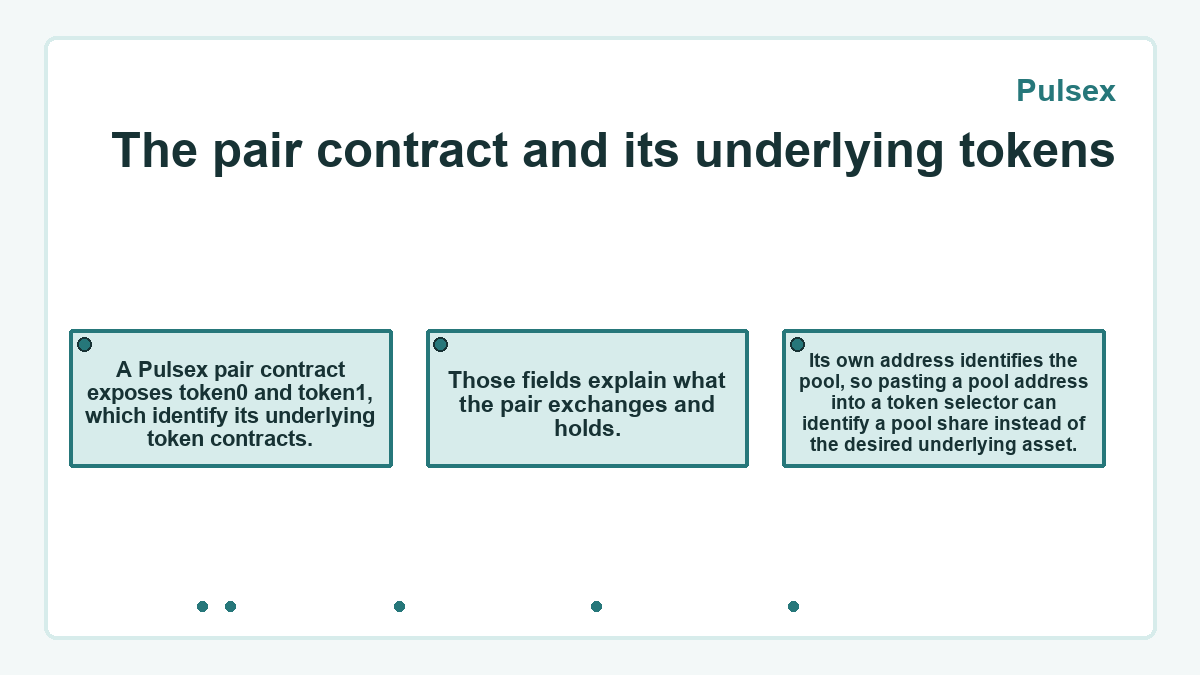 Pulsex

The pair contract and its underlying tokens

A Pulsex pair contract exposes token0 and token1, which identify its underlying token contracts.

Those fields explain what the pair exchanges and holds.

Its own address identifies the pool, so pasting a pool address into a token selector can identify a pool share instead of the desired underlying asset.